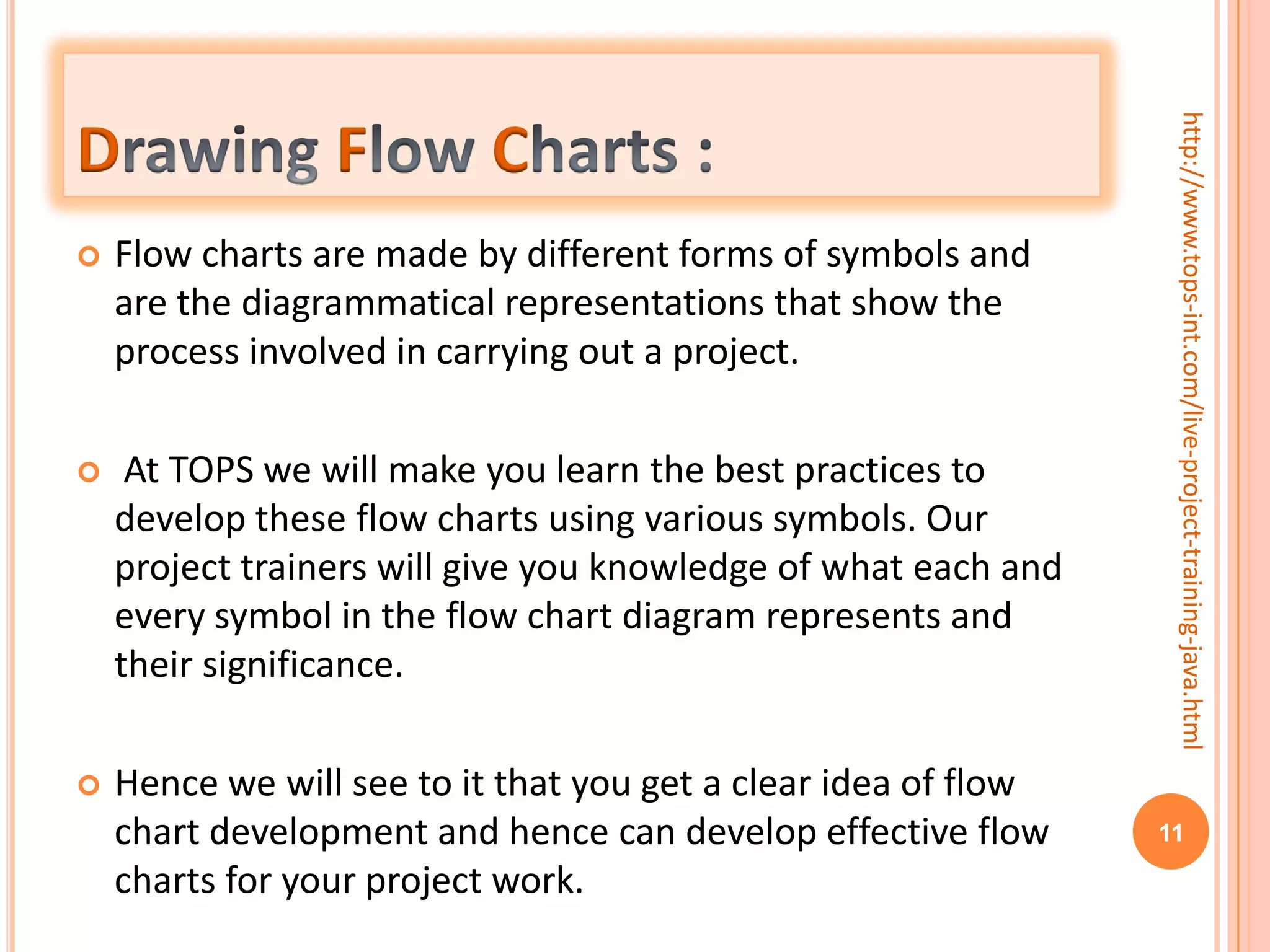 Drawing Flow Charts :

Flow charts are made by different forms of symbols and are the diagrammatical representations that show the process involved in carrying out a project.

At TOPS we will make you learn the best practices to develop these flow charts using various symbols. Our project trainers will give you knowledge of what each and every symbol in the flow chart diagram represents and their significance.

Hence we will see to it that you get a clear idea of flow chart development and hence can develop effective flow charts for your project work.

http://www.tops-int.com/live-project-training-java.html

11